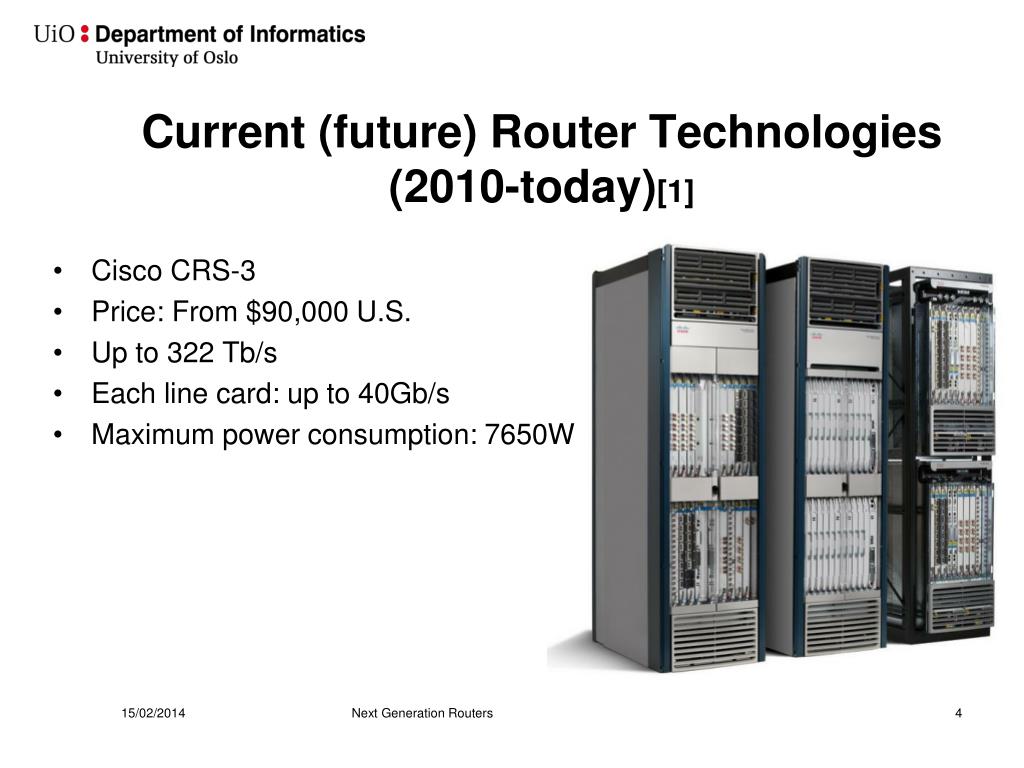 UiO : Department of Informatics
University of Oslo

Current (future) Router Technologies (2010-today)[1]

• Cisco CRS-3
• Price: From $90,000 U.S.
• Up to 322 Tb/s
• Each line card: up to 40Gb/s
• Maximum power consumption: 7650W

15/02/2014
Next Generation Routers
4